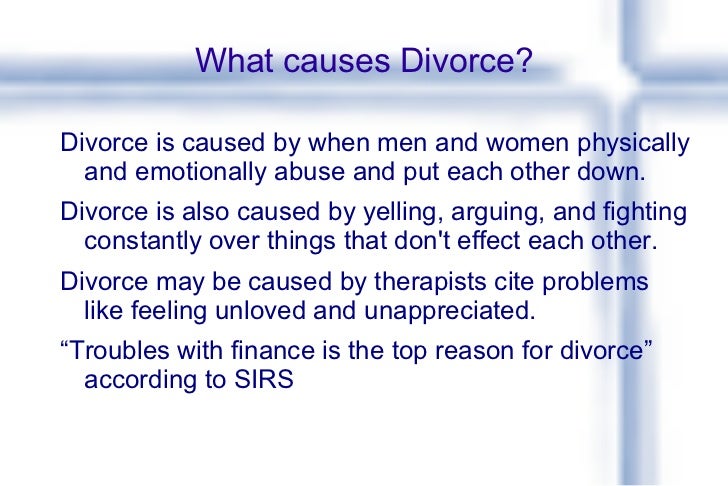 What causes Divorce?

Divorce is caused by when men and women physically and emotionally abuse and put each other down.

Divorce is also caused by yelling, arguing, and fighting constantly over things that don't effect each other.

Divorce may be caused by therapists cite problems like feeling unloved and unappreciated.

“Troubles with finance is the top reason for divorce” according to SIRS